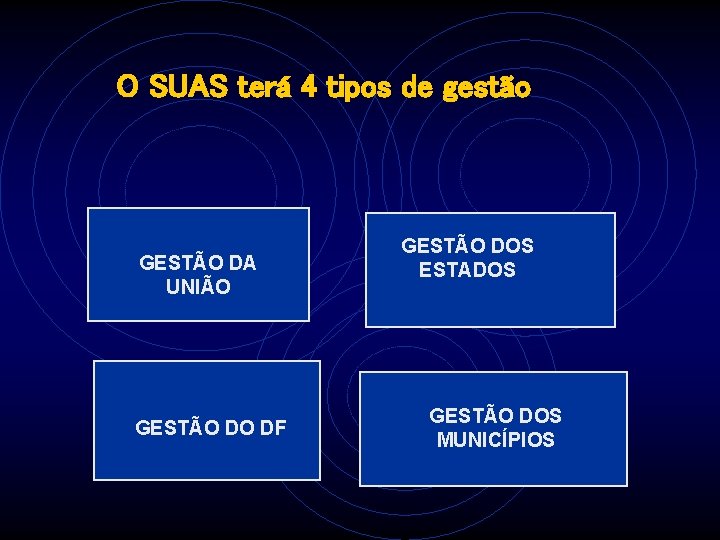 O SUAS terá 4 tipos de gestão

GESTÃO DA UNIÃO

GESTÃO DOS ESTADOS

GESTÃO DO DF

GESTÃO DOS MUNICÍPIOS